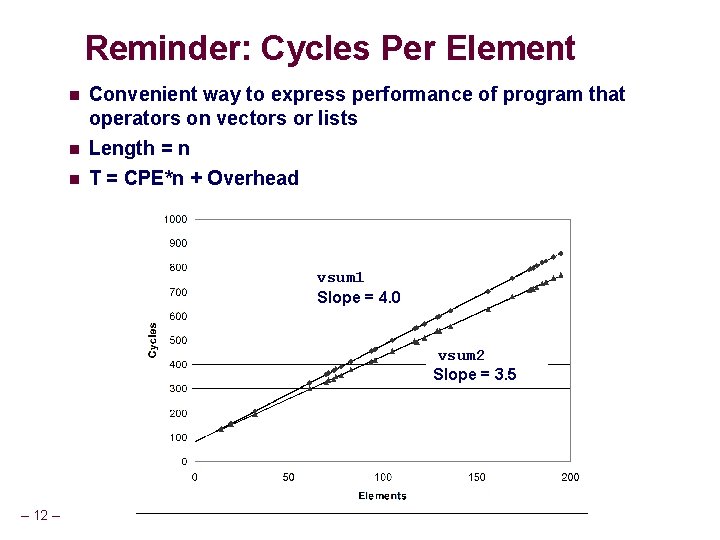 Reminder: Cycles Per Element

Convenient way to express performance of program that operators on vectors or lists

Length = n

T = CPE*n + Overhead

1000
900
800
700
600
500
400
300
200
100
0

Cycles

vsum1
Slope = 4.0

vsum2
Slope = 3.5

0
50
100
150
200

Elements

– 12 –